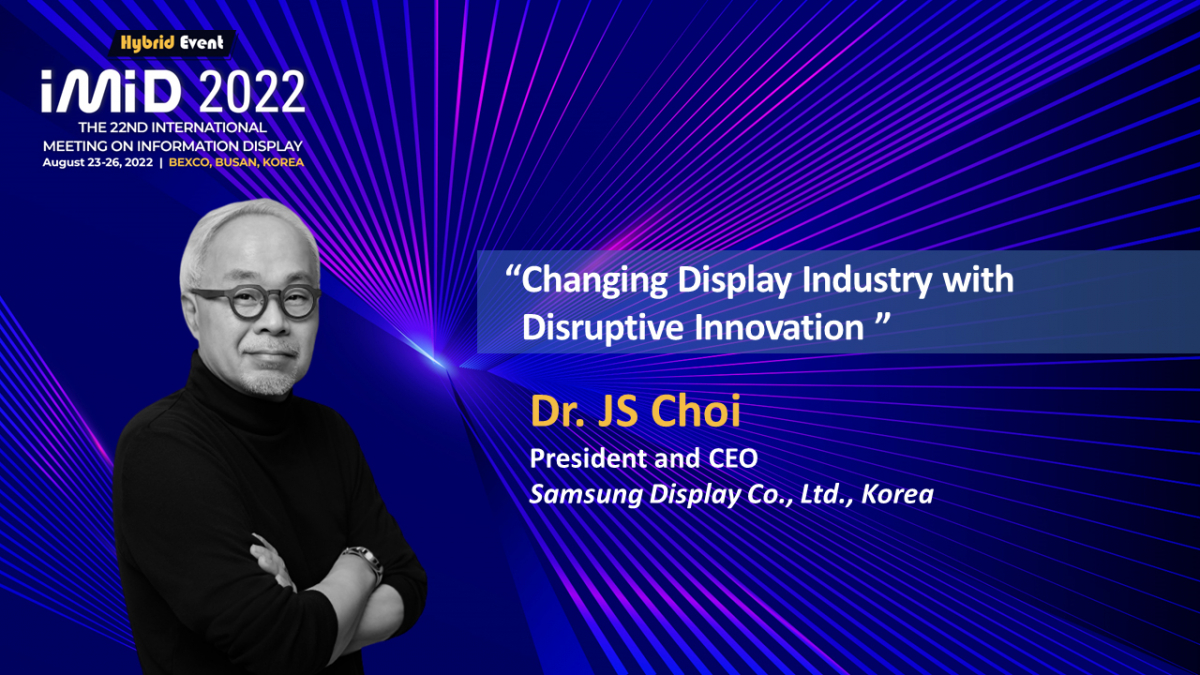 Hybrid Event
iMiD 2022
THE 22ND INTERNATIONAL MEETING ON INFORMATION DISPLAY
August 23-26, 2022 | BEXCO, BUSAN, KOREA

“Changing Display Industry with Disruptive Innovation ”

Dr. JS Choi
President and CEO
Samsung Display Co., Ltd., Korea